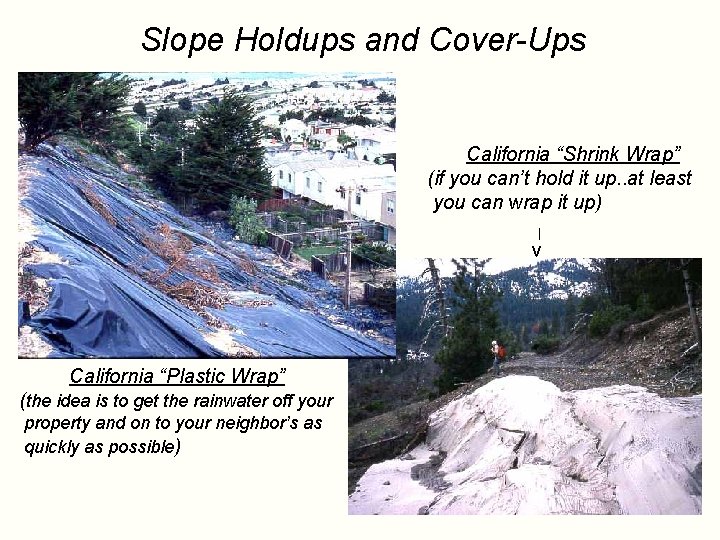 Slope Holdups and Cover-Ups

California "Shrink Wrap"
(if you can't hold it up..at least you can wrap it up)

I
V

California "Plastic Wrap"
(the idea is to get the rainwater off your property and on to your neighbor's as quickly as possible)